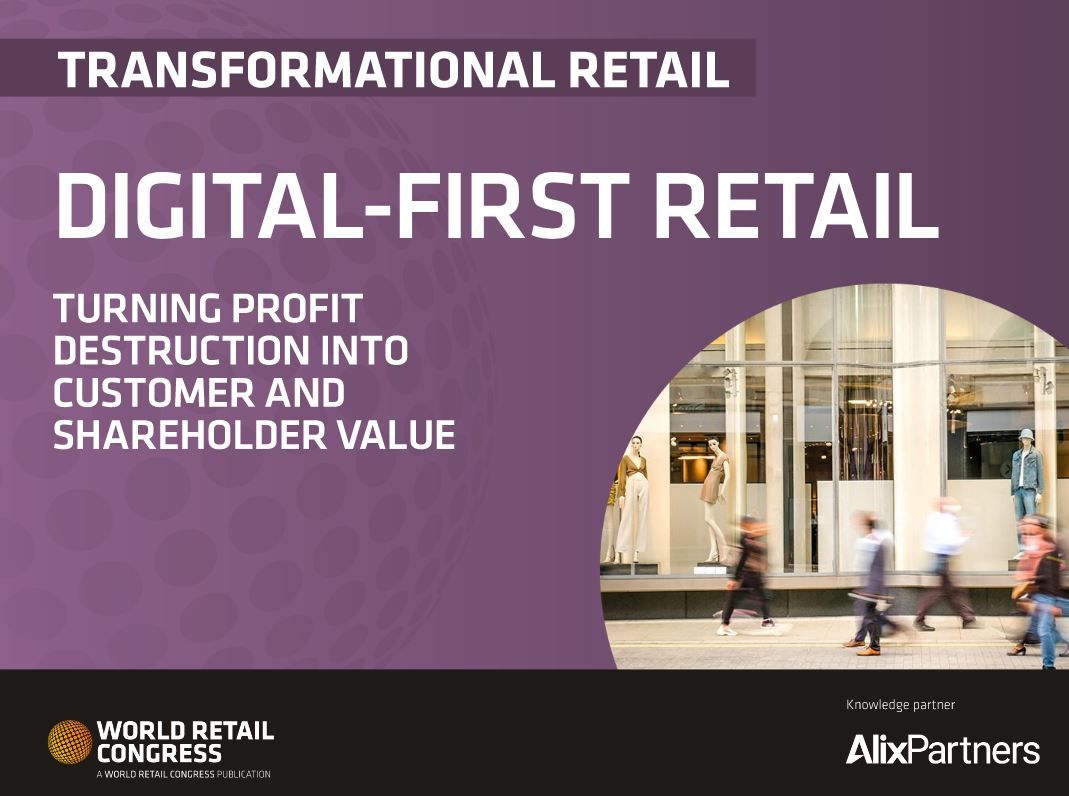 TRANSFORMATIONAL RETAIL

DIGITAL-FIRST RETAIL

TURNING PROFIT DESTRUCTION INTO CUSTOMER AND SHAREHOLDER VALUE

WORLD RETAIL CONGRESS
A WORLD RETAIL CONGRESS PUBLICATION

Knowledge partner

AlixPartners